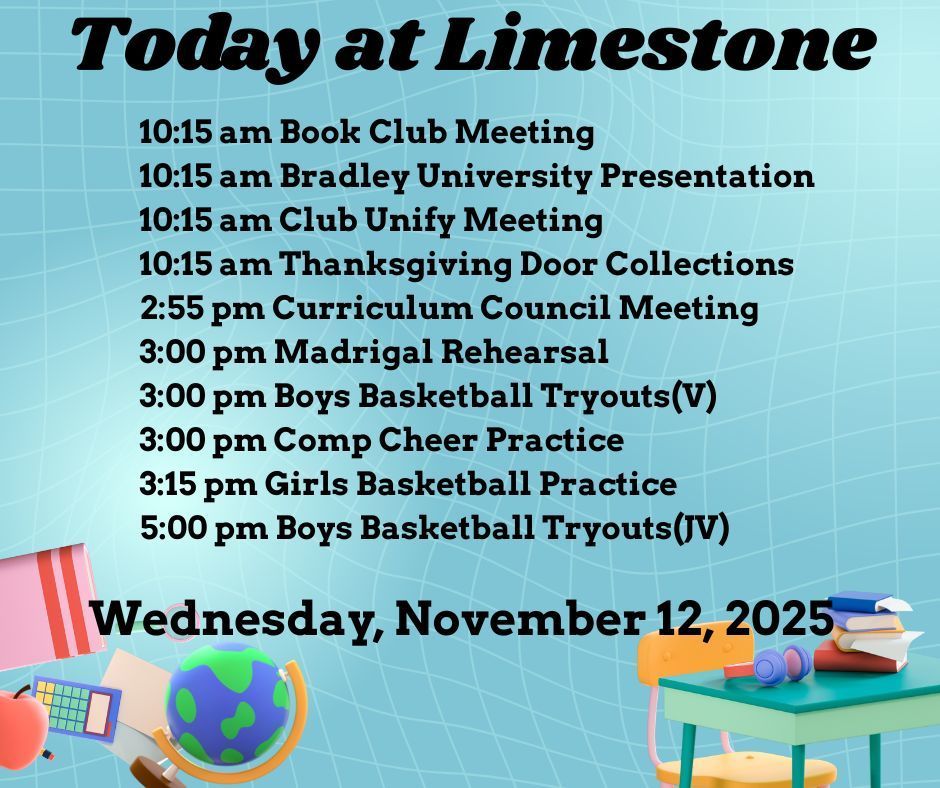 Today at Limestone

10:15 am Book Club Meeting
10:15 am Bradley University Presentation
10:15 am Club Unify Meeting
10:15 am Thanksgiving Door Collections
2:55 pm Curriculum Council Meeting
3:00 pm Madrigal Rehearsal
3:00 pm Boys Basketball Tryouts(V)
3:00 pm Comp Cheer Practice
3:15 pm Girls Basketball Practice
5:00 pm Boys Basketball Tryouts(JV)

Wednesday, November 12, 2025